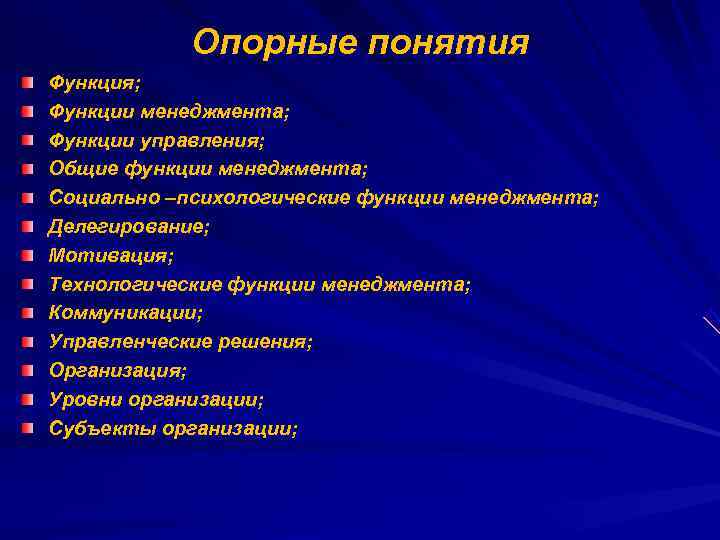 Опорные понятия

Функция;
Функции менеджмента;
Функции управления;
Общие функции менеджмента;
Социально –психологические функции менеджмента;
Делегирование;
Мотивация;
Технологические функции менеджмента;
Коммуникации;
Управленческие решения;
Организация;
Уровни организации;
Субъекты организации;